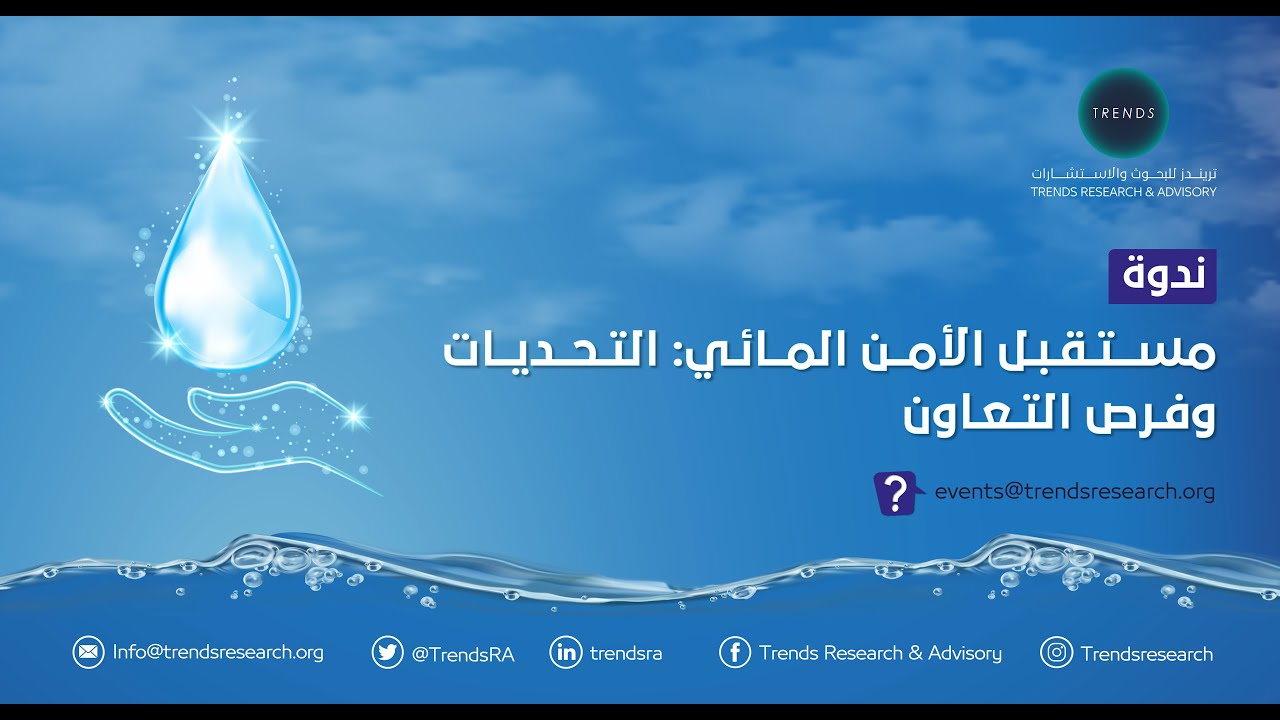 TRENDS

تريندز للبحوث والاستشارات
TRENDS RESEARCH & ADVISORY

ندوة

مستقبل الأمن المائي: التحديات وفرص التعاون

?

events@trendsresearch.org

Info@trendsresearch.org

@TrendsRA

trendsra

Trends Research & Advisory

Trendsresearch